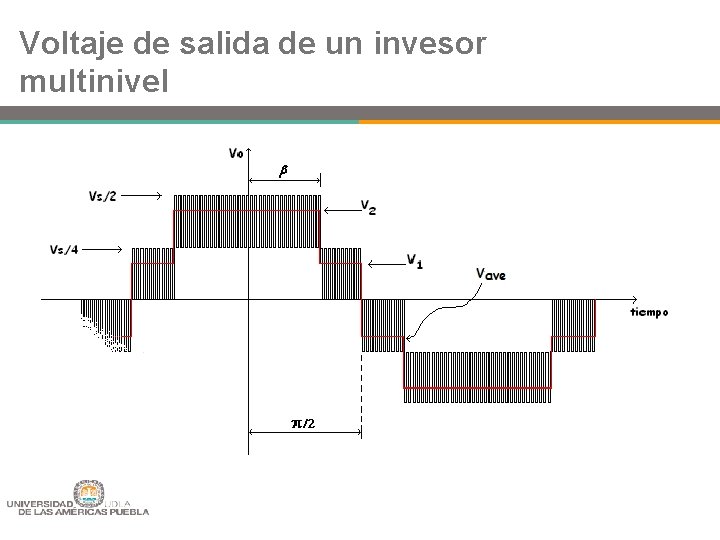 Voltaje de salida de un invesor multinivel

Vo

$\beta$

Vs/2

$V_2$

Vs/4

$V_1$

$V_{ave}$

tiempo

$\pi/2$

UNIVERSIDAD UDLA
DE LAS AMÉRICAS PUEBLA